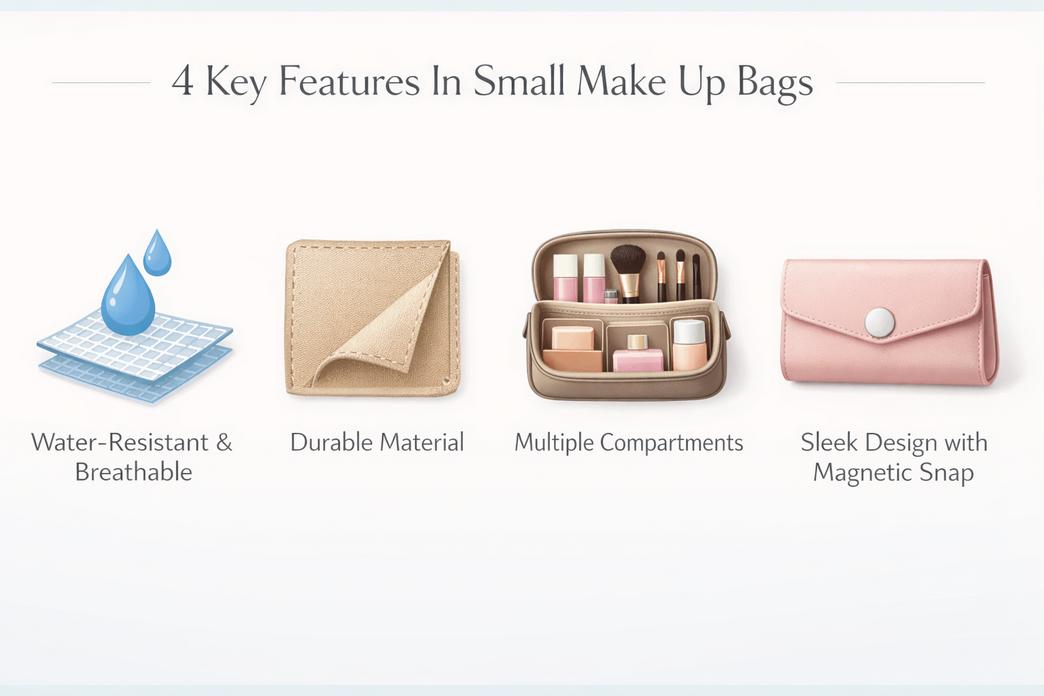 4 Key Features In Small Make Up Bags

Water-Resistant & Breathable

Durable Material

Multiple Compartments

Sleek Design with Magnetic Snap